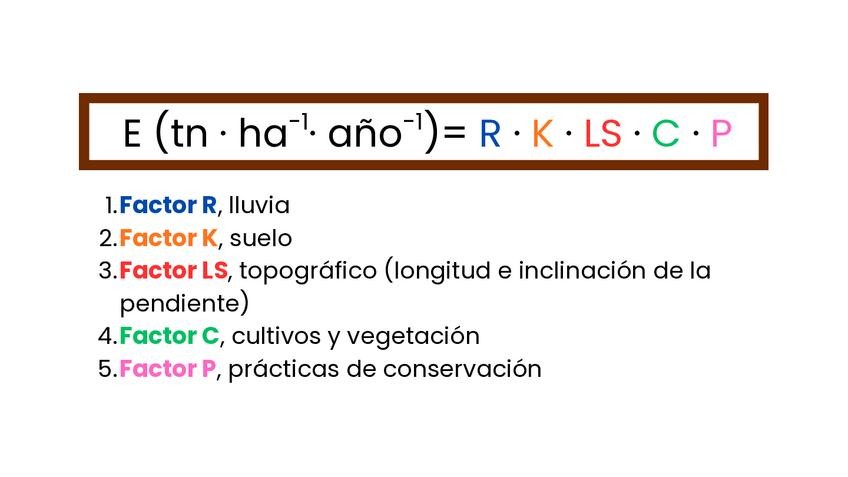 $E\ (tn \cdot ha^{-1} \cdot año^{-1}) = R \cdot K \cdot LS \cdot C \cdot P$

1. Factor R, lluvia
2. Factor K, suelo
3. Factor LS, topográfico (longitud e inclinación de la pendiente)
4. Factor C, cultivos y vegetación
5. Factor P, prácticas de conservación